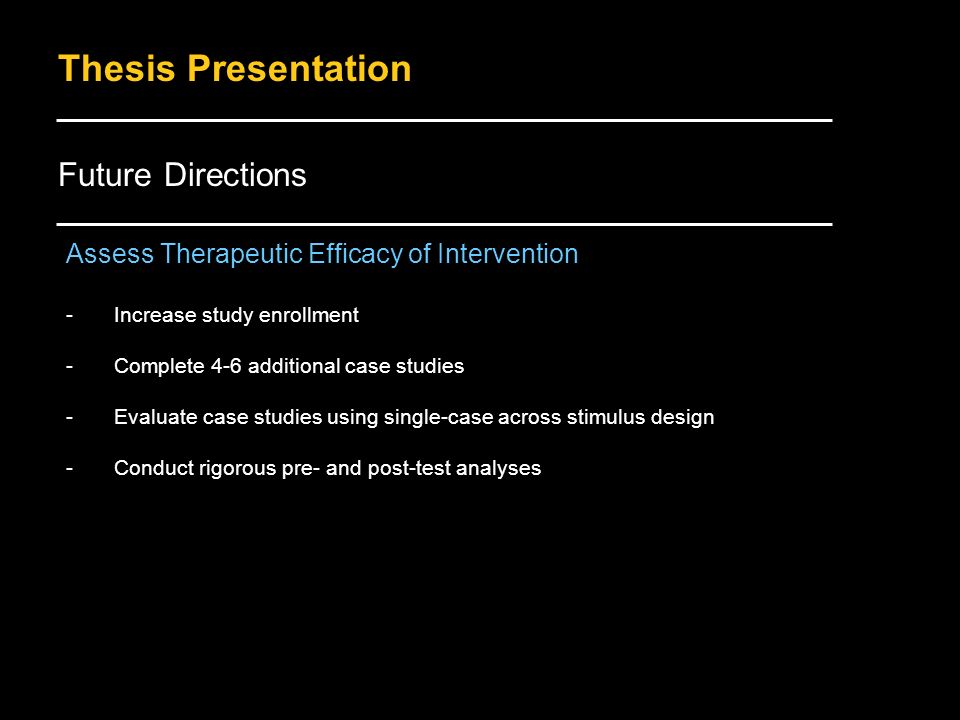 Thesis Presentation

Future Directions

Assess Therapeutic Efficacy of Intervention

- Increase study enrollment

- Complete 4-6 additional case studies

- Evaluate case studies using single-case across stimulus design

- Conduct rigorous pre- and post-test analyses